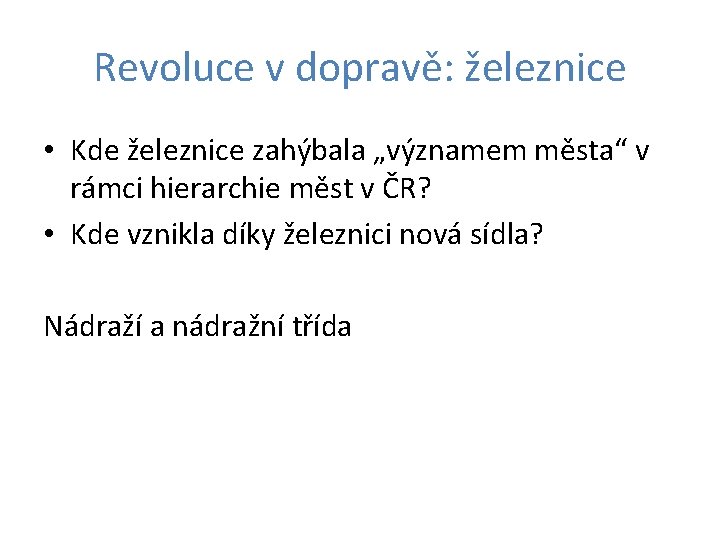 Revoluce v dopravě: železnice

• Kde železnice zahýbala „významem města“ v rámci hierarchie měst v ČR?
• Kde vznikla díky železnici nová sídla?

Nádraží a nádražní třída